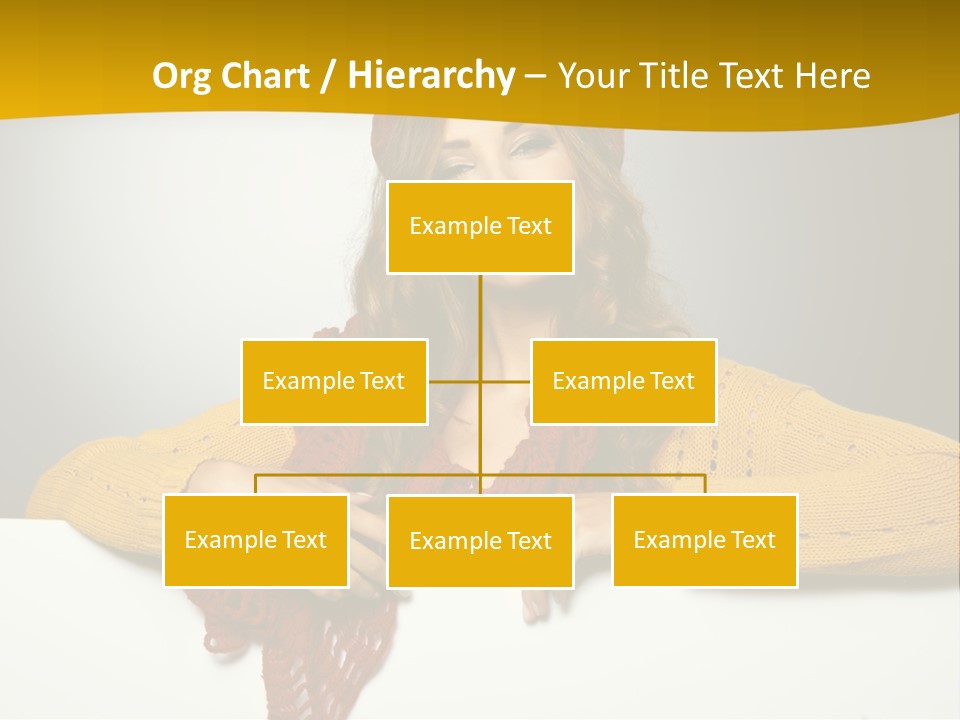 Org Chart / Hierarchy – Your Title Text Here

Example Text

Example Text

Example Text

Example Text

Example Text

Example Text